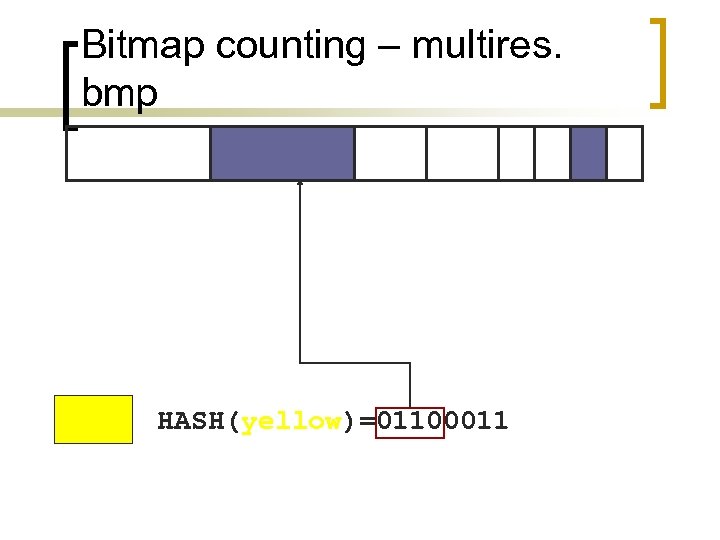 Bitmap counting – multires. bmp

HASH(yellow)=01100011